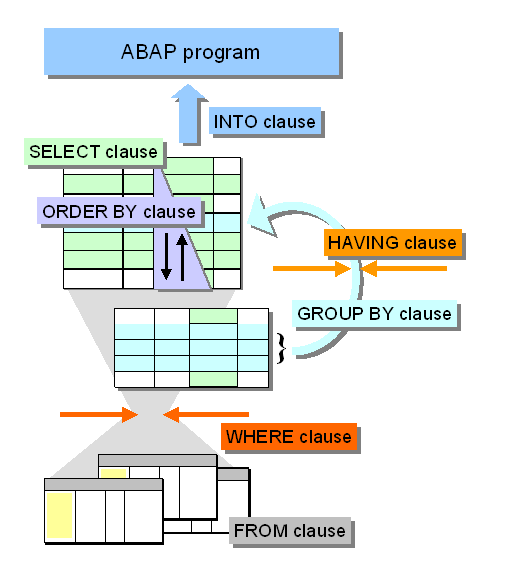 ABAP program

INTO clause

SELECT clause

ORDER BY clause

HAVING clause

GROUP BY clause

WHERE clause

FROM clause